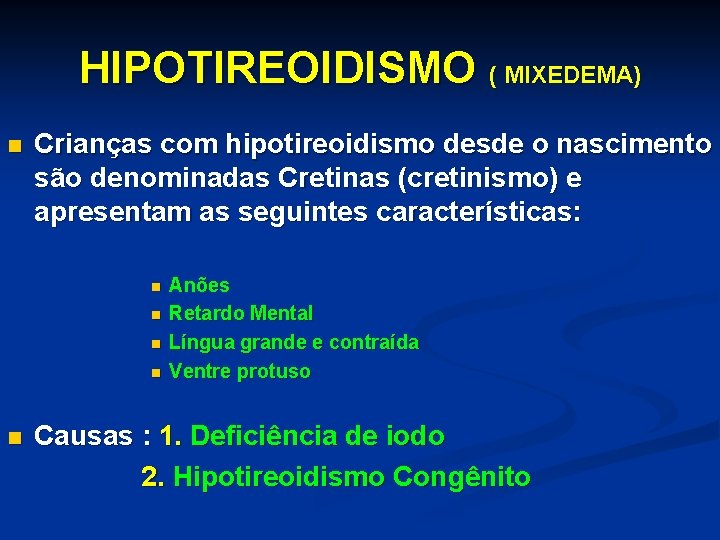 HIPOTIREOIDISMO ( MIXEDEMA)

Crianças com hipotireoidismo desde o nascimento são denominadas Cretinas (cretinismo) e apresentam as seguintes características:

Anões
Retardo Mental
Língua grande e contraída
Ventre protuso

Causas : 1. Deficiência de iodo
2. Hipotireoidismo Congênito